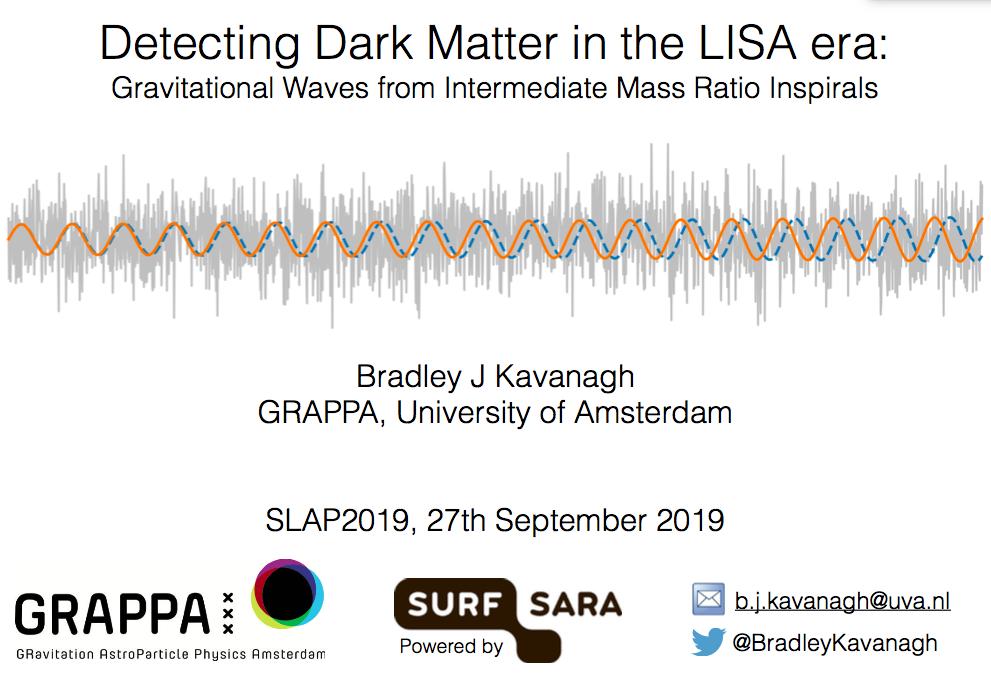 Detecting Dark Matter in the LISA era:
Gravitational Waves from Intermediate Mass Ratio Inspirals

Bradley J Kavanagh
GRAPPA, University of Amsterdam

SLAP2019, 27th September 2019

GRAPPA
GRavitation AstroParticle Physics Amsterdam

SURF SARA
Powered by

b.j.kavanagh@uva.nl
@BradleyKavanagh